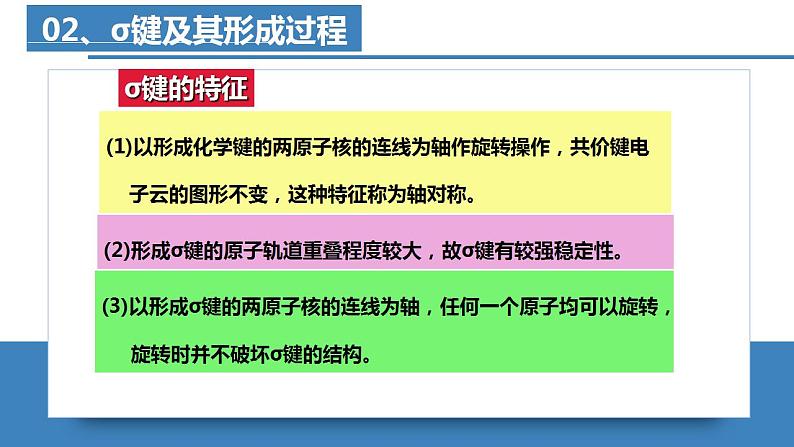 02、σ键及其形成过程

σ键的特征

(1)以形成化学键的两原子核的连线为轴作旋转操作，共价键电子云的图形不变，这种特征称为轴对称。

(2)形成σ键的原子轨道重叠程度较大，故σ键有较强稳定性。

(3)以形成σ键的两原子核的连线为轴，任何一个原子均可以旋转，旋转时并不破坏σ键的结构。